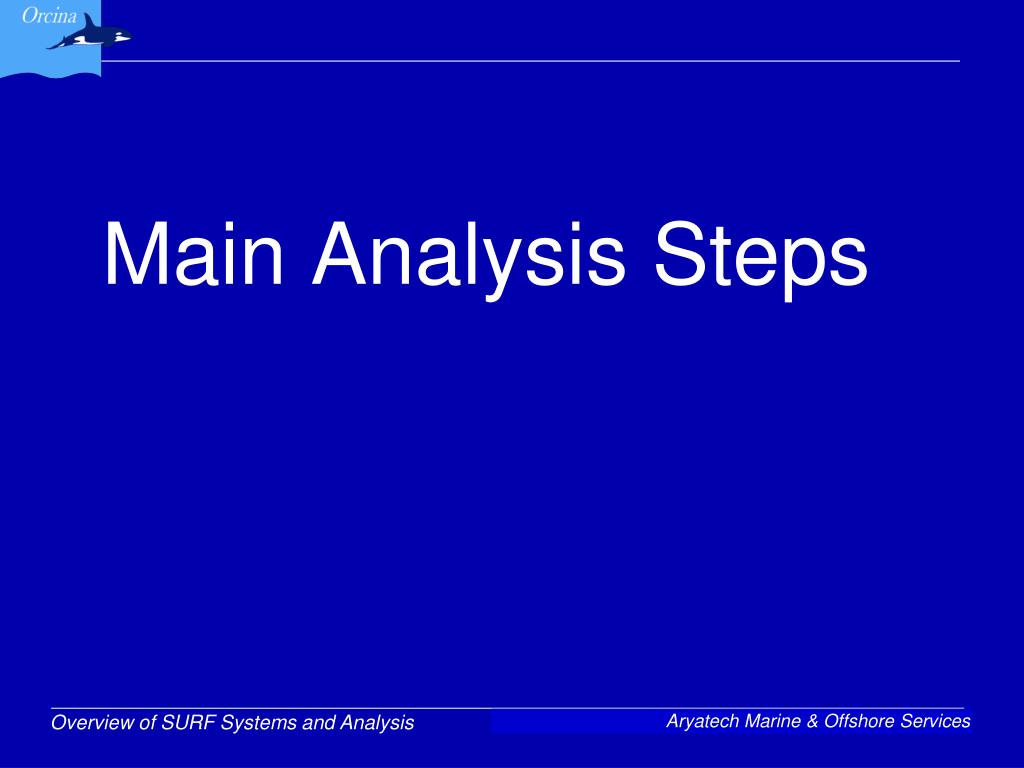 Orcina

Main Analysis Steps

Overview of SURF Systems and Analysis

Aryatech Marine & Offshore Services